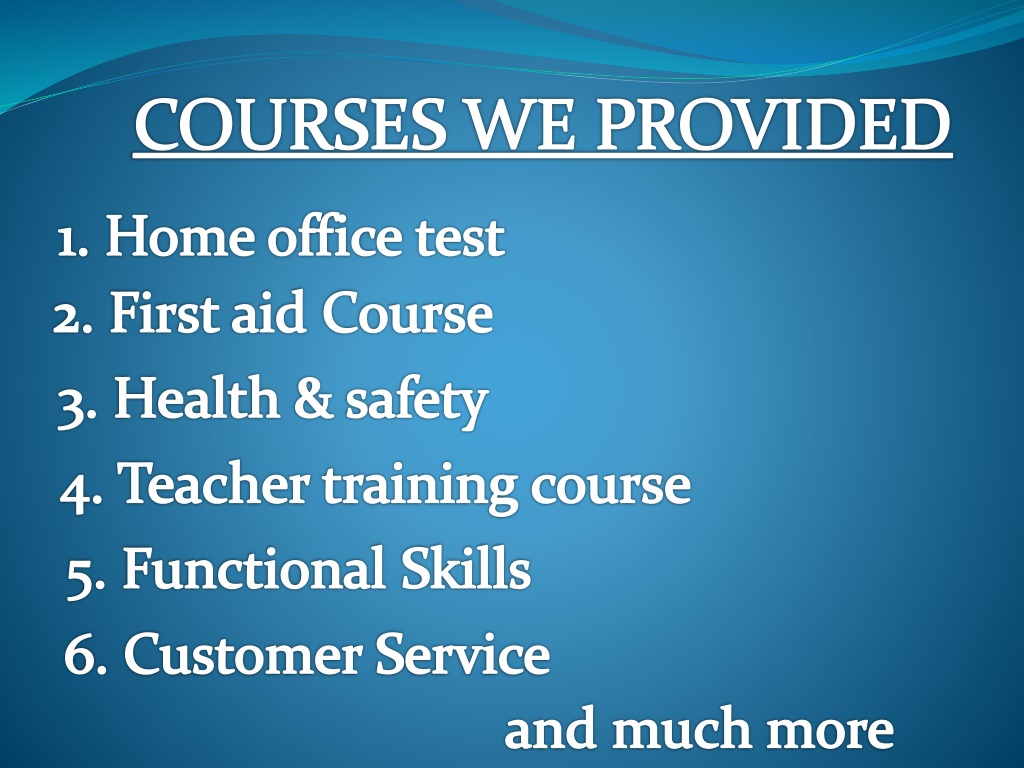 COURSES WE PROVIDED

1. Home office test
2. First aid Course
3. Health & safety
4. Teacher training course
5. Functional Skills
6. Customer Service

and much more